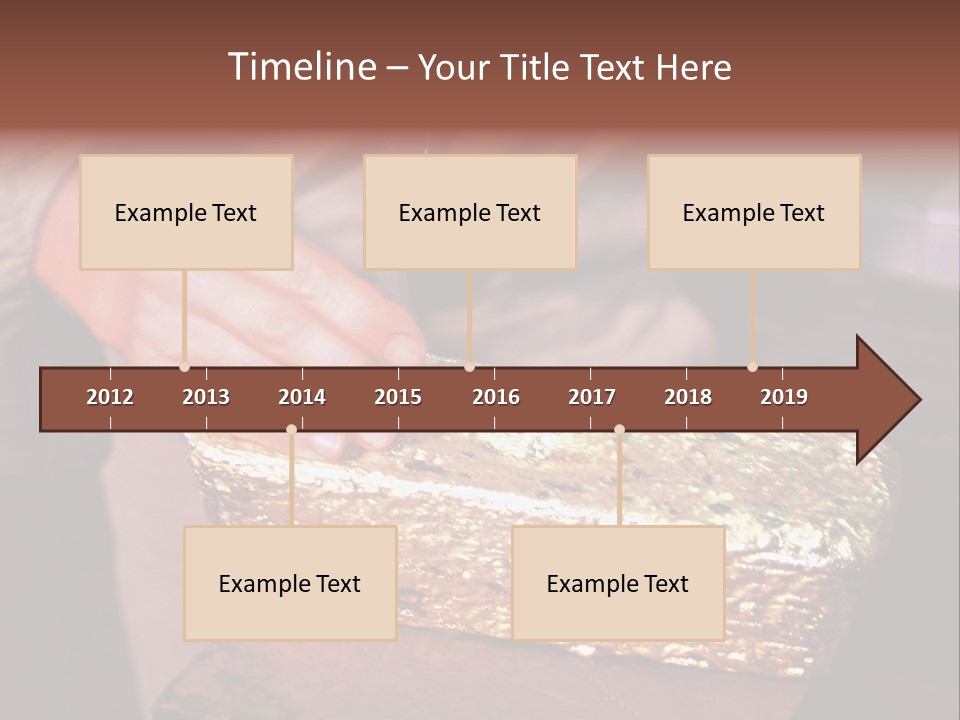 Timeline – Your Title Text Here

Example Text

Example Text

Example Text

2012 2013 2014 2015 2016 2017 2018 2019

Example Text

Example Text